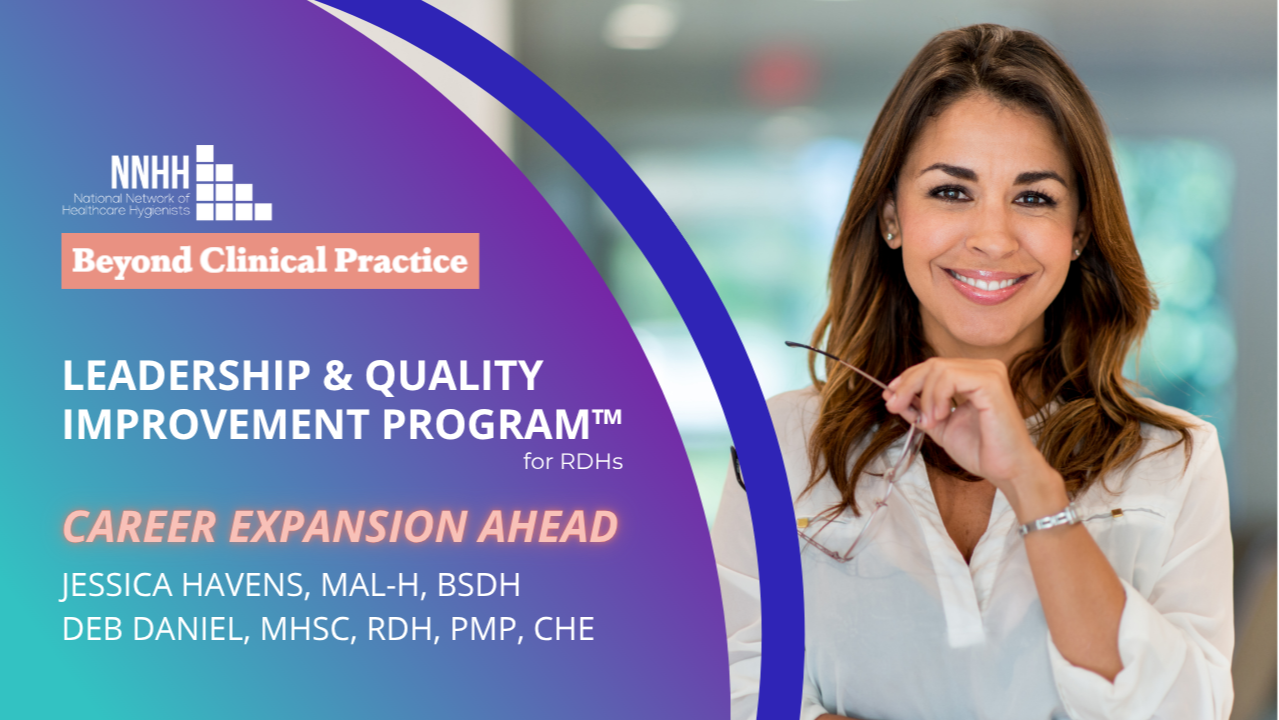 NNHH
National Network of Healthcare Hygienists

Beyond Clinical Practice

LEADERSHIP & QUALITY IMPROVEMENT PROGRAM™ for RDHs

CAREER EXPANSION AHEAD

JESSICA HAVENS, MAL-H, BSDH
DEB DANIEL, MHSC, RDH, PMP, CHE